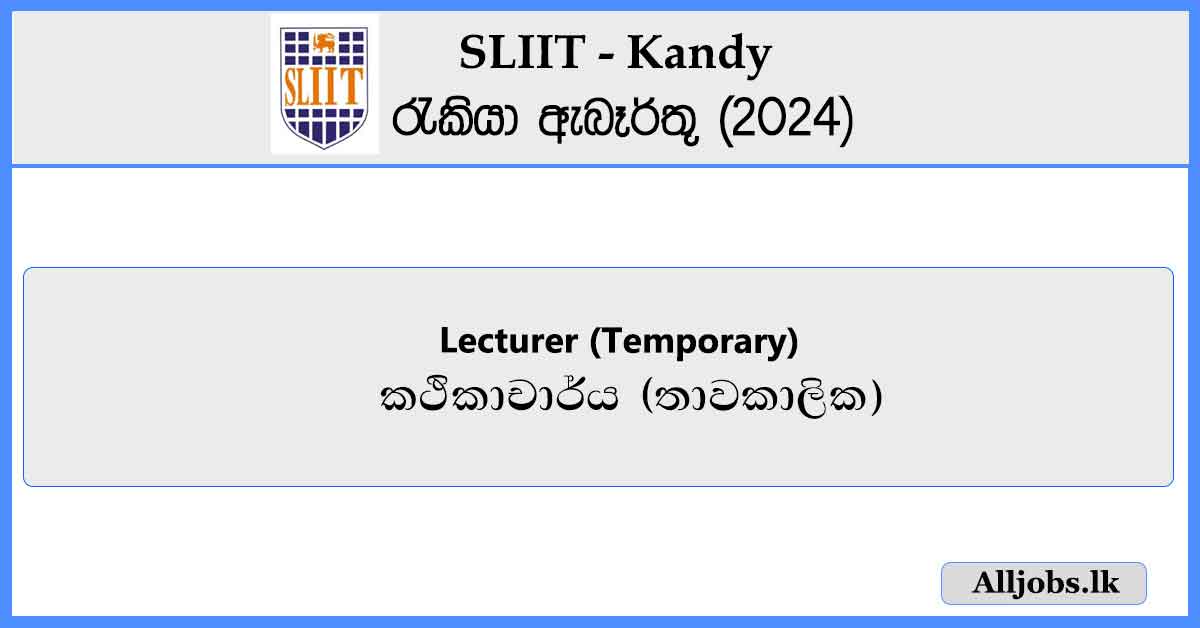 SLIIT

SLIIT - Kandy
රැකියා ඇබෑර්තු (2024)

Lecturer (Temporary)
කථිකාචාර්ය (තාවකාලික)

Alljobs.lk